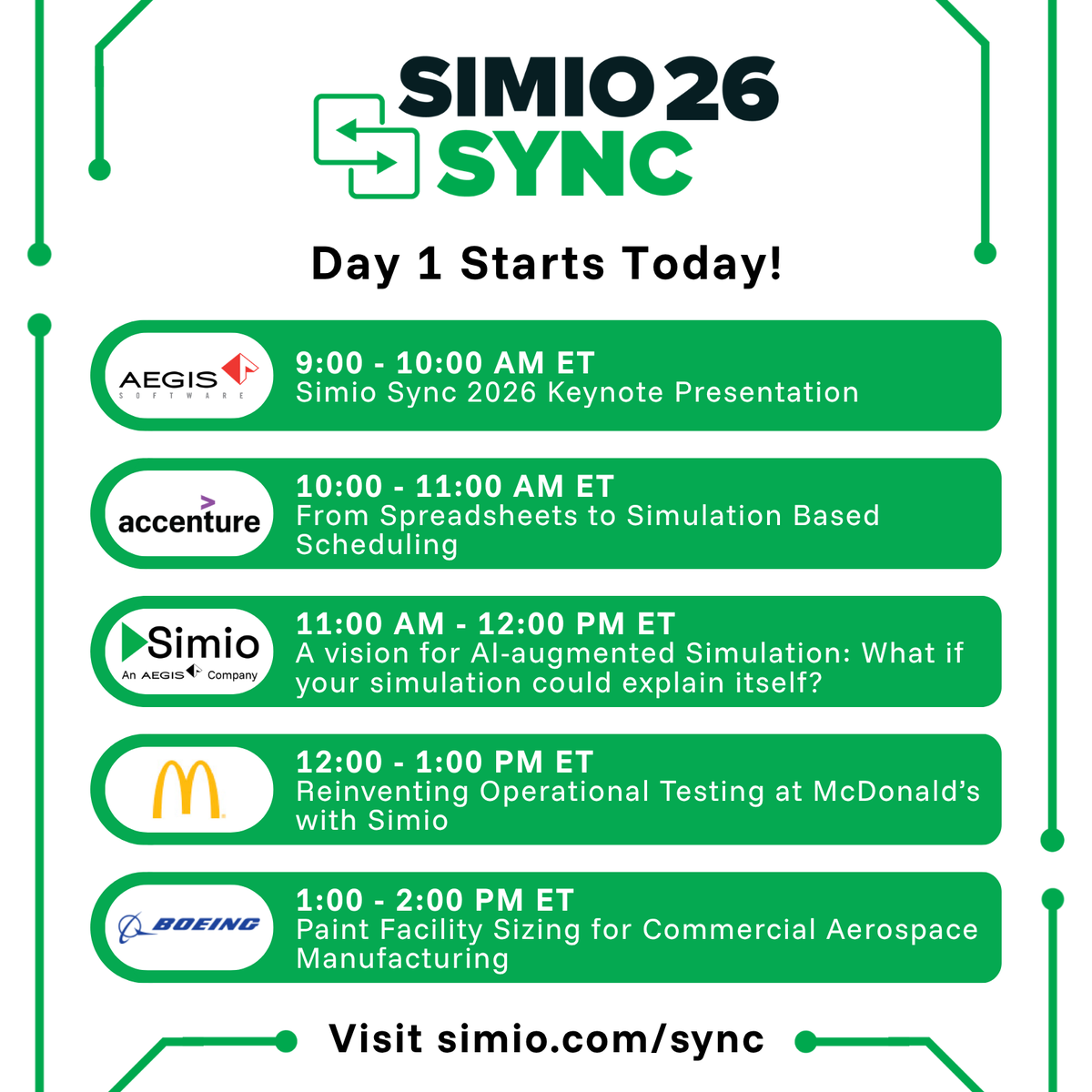 SIMIO 26
SYNC

Day 1 Starts Today!

AEGIS SOFTWARE
9:00 - 10:00 AM ET
Simio Sync 2026 Keynote Presentation

accenture
10:00 - 11:00 AM ET
From Spreadsheets to Simulation Based Scheduling

Simio An AEGIS Company
11:00 AM - 12:00 PM ET
A vision for AI-augmented Simulation: What if your simulation could explain itself?

12:00 - 1:00 PM ET
Reinventing Operational Testing at McDonald's with Simio

BOEING
1:00 - 2:00 PM ET
Paint Facility Sizing for Commercial Aerospace Manufacturing

Visit simio.com/sync